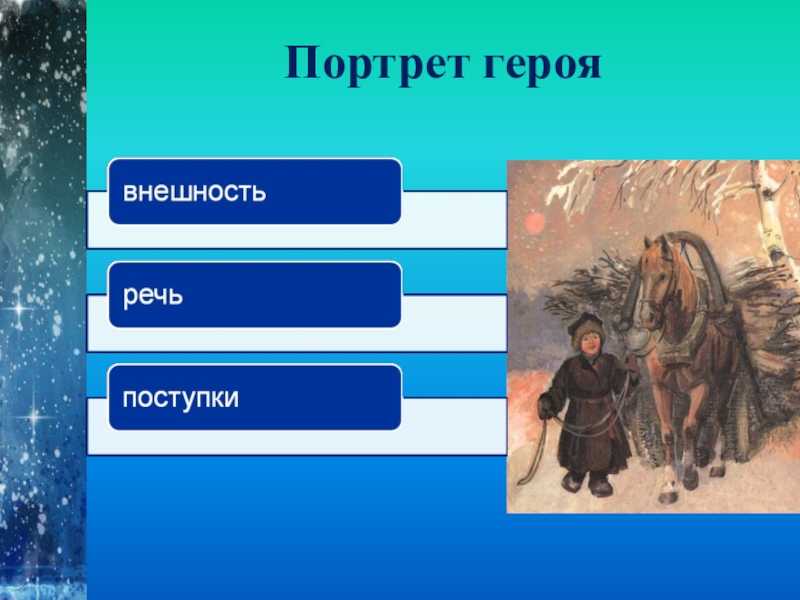 Портрет героя

внешность

речь

поступки